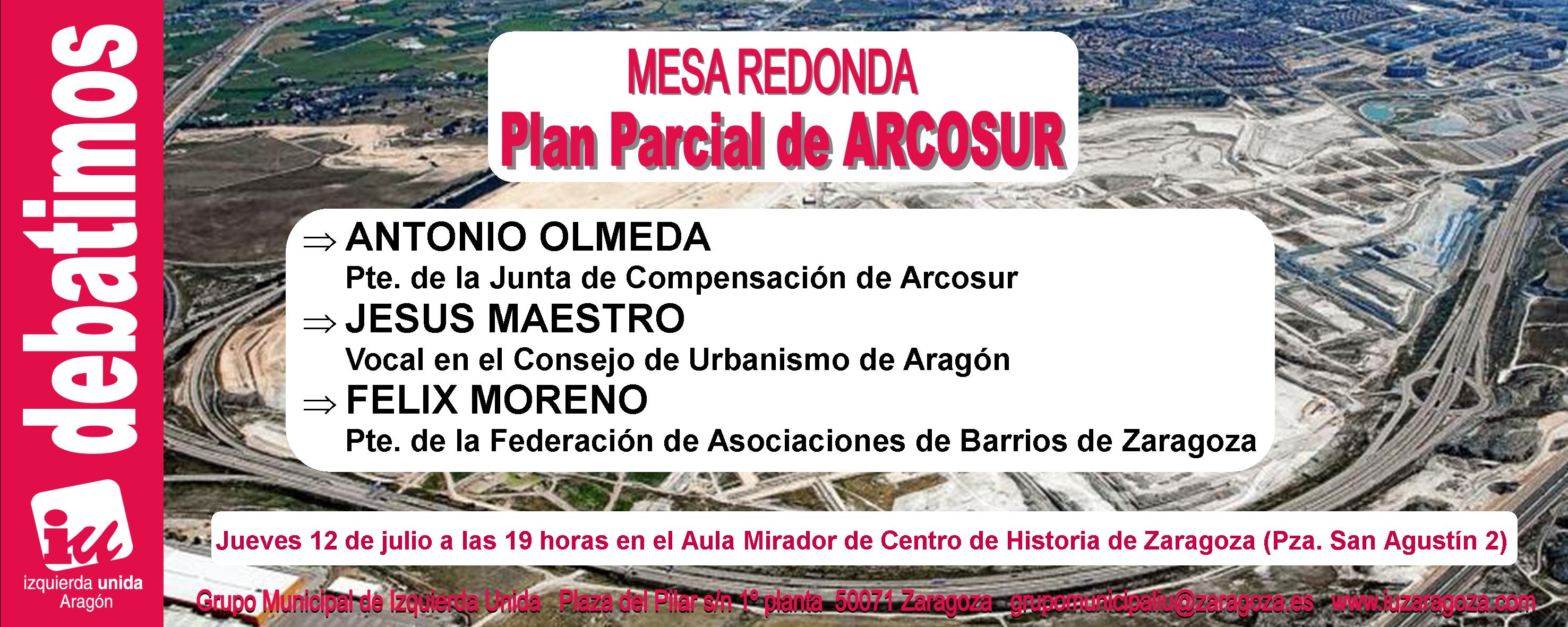 debatimos

iu
izquierda unida
Aragón

MESA REDONDA
Plan Parcial de ARCOSUR

⇒ ANTONIO OLMEDA
Pte. de la Junta de Compensación de Arcosur
⇒ JESUS MAESTRO
Vocal en el Consejo de Urbanismo de Aragón
⇒ FELIX MORENO
Pte. de la Federación de Asociaciones de Barrios de Zaragoza

Jueves 12 de julio a las 19 horas en el Aula Mirador de Centro de Historia de Zaragoza (Pza. San Agustín 2)

Grupo Municipal de Izquierda Unida Plaza del Pilar s/n 1º planta 50071 Zaragoza grupomunicipaliu@zaragoza.es www.iuzaragoza.com